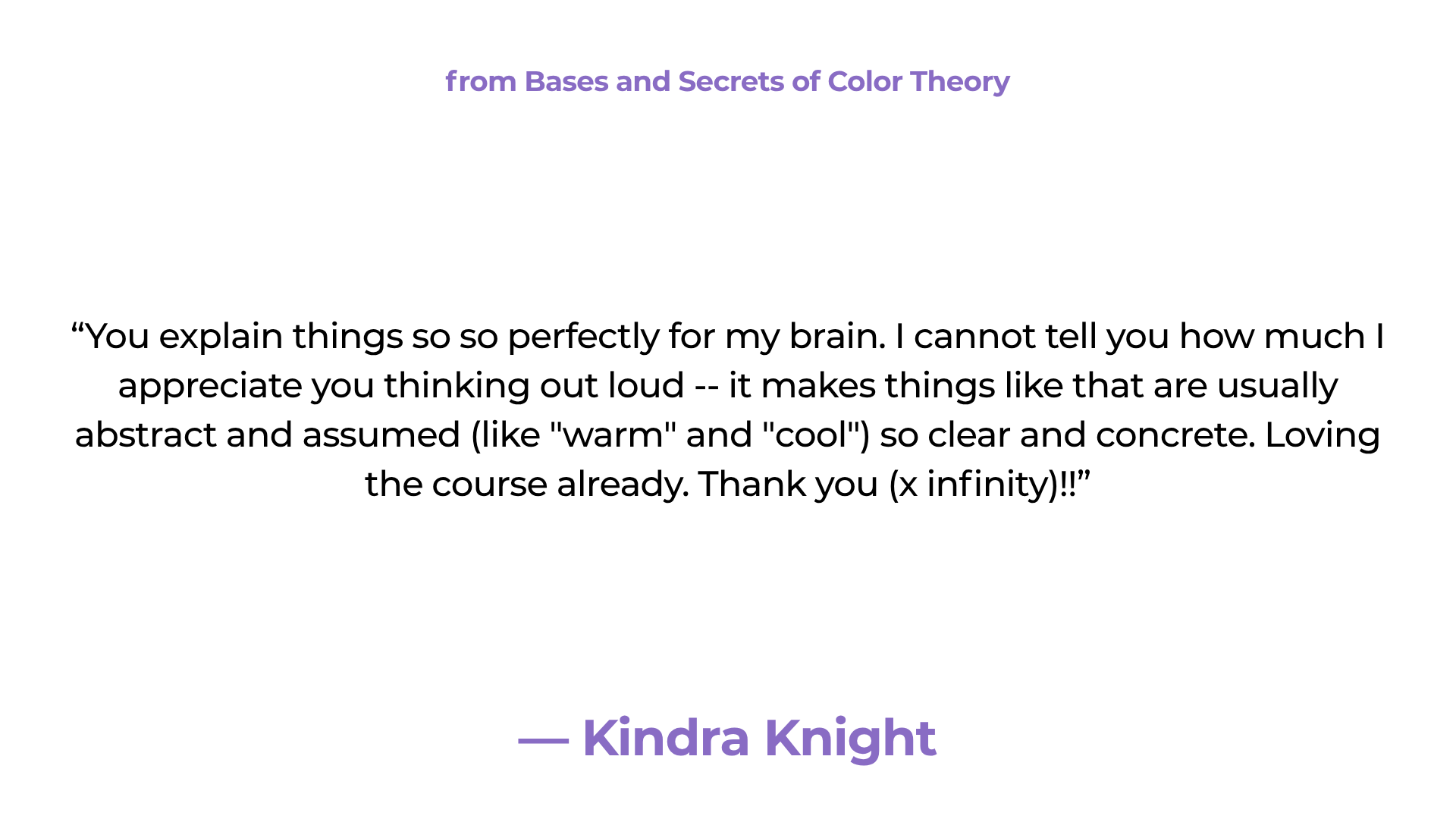 from Bases and Secrets of Color Theory

“You explain things so so perfectly for my brain. I cannot tell you how much I appreciate you thinking out loud -- it makes things like that are usually abstract and assumed (like "warm" and "cool") so clear and concrete. Loving the course already. Thank you (x infinity)!!”

— Kindra Knight